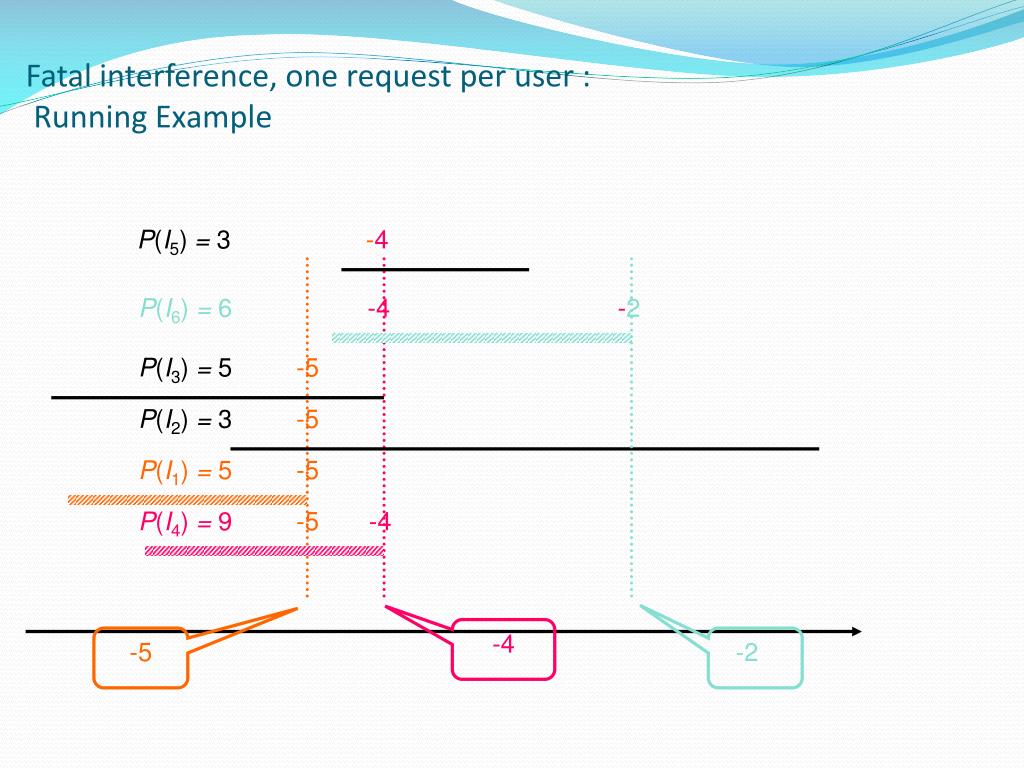 Fatal interference, one request per user :
Running Example

$P(I_5) = 3$ -4

$P(I_6) = 6$ -4 -2

$P(I_3) = 5$ -5

$P(I_2) = 3$ -5

$P(I_1) = 5$ -5

$P(I_4) = 9$ -5 -4

-5

-4

-2